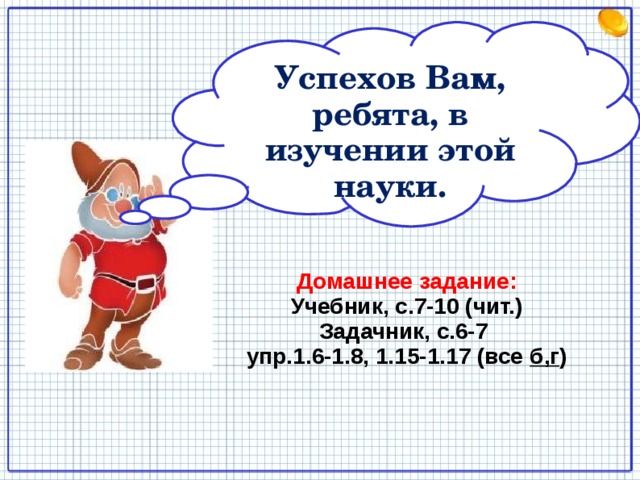 Успехов Вам, ребята, в изучении этой науки.

Домашнее задание:
Учебник, с.7-10 (чит.)
Задачник, с.6-7
упр.1.6-1.8, 1.15-1.17 (все б,г)